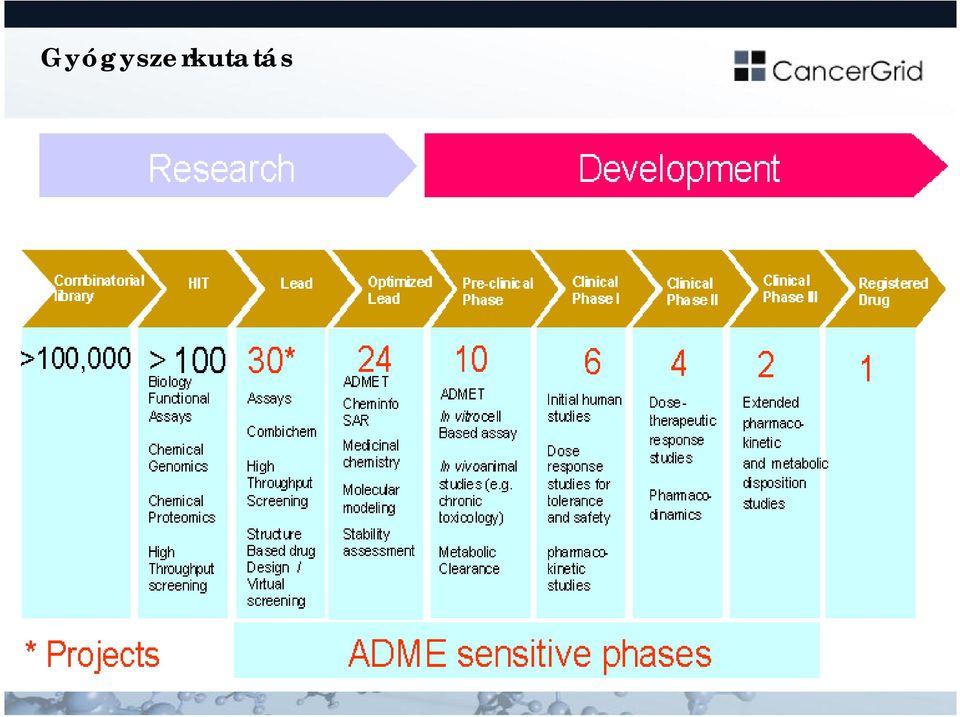 Gyógyszerkutatás

CancerGrid

Research

Development

Combinatorial library

HIT

Lead

Optimized Lead

Pre-clinical Phase

Clinical Phase I

Clinical Phase II

Clinical Phase III

Registered Drug

>100,000

> 100
Biology Functional Assays

Chemical Genomics

Chemical Proteomics

High Throughput screening

30*
Assays

Combichem

High Throughput Screening

Structure Based drug Design / Virtual screening

24
ADMET
Cheminfo SAR

Medicinal chemistry

Molecular modeling

Stability assessment

10
ADMET
In vitro cell Based assay

In vivo animal studies (e.g. chronic toxicology)

Metabolic Clearance

6
Initial human studies

Dose response studies for tolerance and safety

pharmaco-kinetic studies

4
Dose-therapeutic response studies

Pharmaco-dinamics

2
Extended pharmaco-kinetic and metabolic disposition studies

1

* Projects

ADME sensitive phases